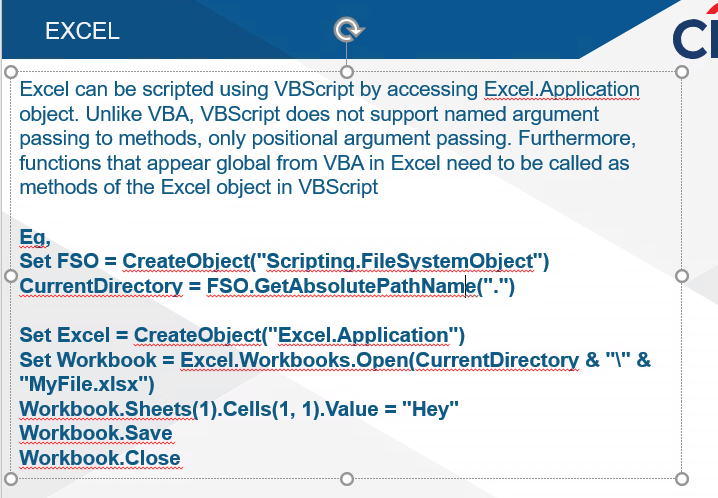 EXCEL

Excel can be scripted using VBScript by accessing Excel.Application object. Unlike VBA, VBScript does not support named argument passing to methods, only positional argument passing. Furthermore, functions that appear global from VBA in Excel need to be called as methods of the Excel object in VBScript

Eg,
Set FSO = CreateObject("Scripting.FileSystemObject")
CurrentDirectory = FSO.GetAbsolutePathName(".")

Set Excel = CreateObject("Excel.Application")
Set Workbook = Excel.Workbooks.Open(CurrentDirectory & "\" & "MyFile.xlsx")
Workbook.Sheets(1).Cells(1, 1).Value = "Hey"
Workbook.Save
Workbook.Close